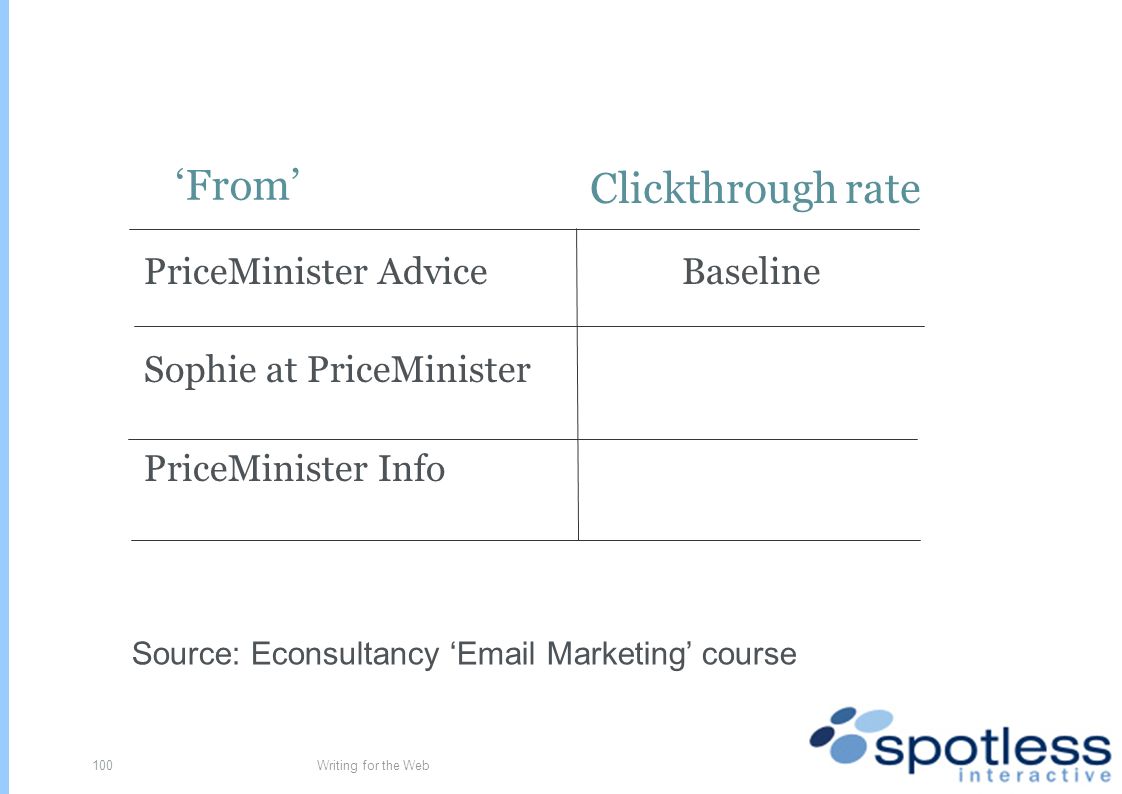 | ‘From’ | Clickthrough rate |
|---|---|
| PriceMinister Advice | Baseline |
| Sophie at PriceMinister | |
| PriceMinister Info | |

Source: Econsultancy ‘Email Marketing’ course

100

Writing for the Web

spotless interactive